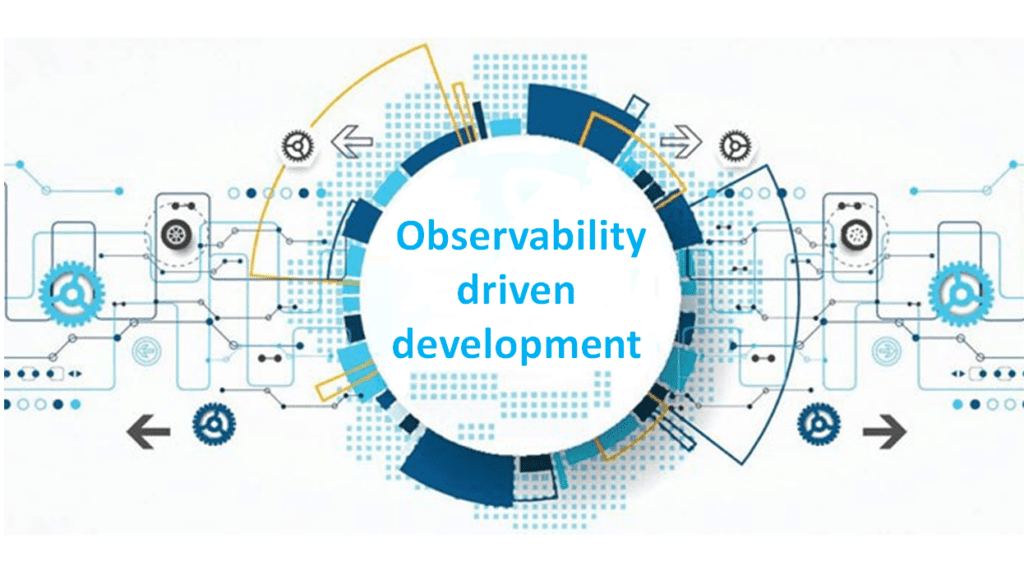 Observability driven development